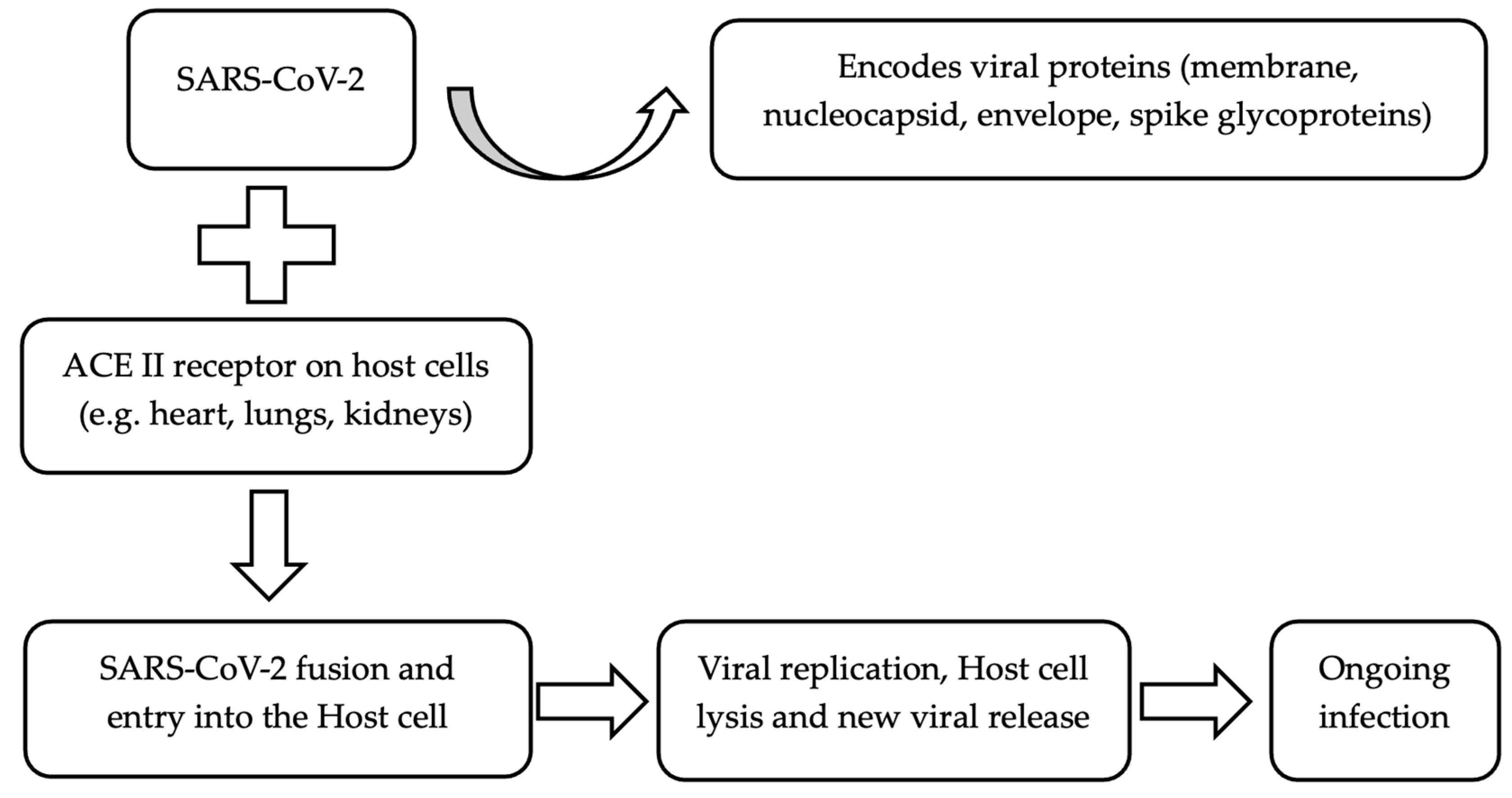 SARS-CoV-2

Encodes viral proteins (membrane, nucleocapsid, envelope, spike glycoproteins)

ACE II receptor on host cells (e.g. heart, lungs, kidneys)

SARS-CoV-2 fusion and entry into the Host cell

Viral replication, Host cell lysis and new viral release

Ongoing infection